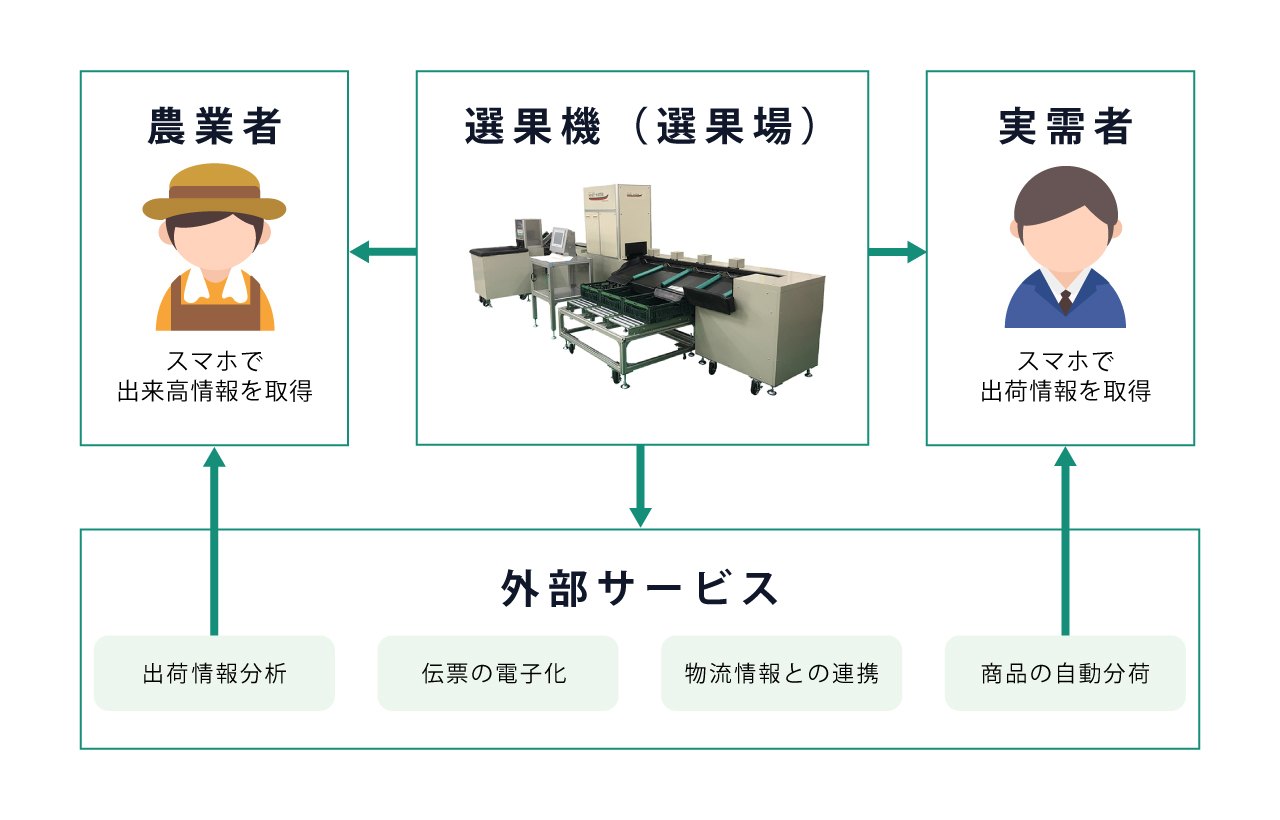 農業者

スマホで
出来高情報を取得

選果機（選果場）

実需者

スマホで
出荷情報を取得

外部サービス

出荷情報分析

伝票の電子化

物流情報との連携

商品の自動分荷